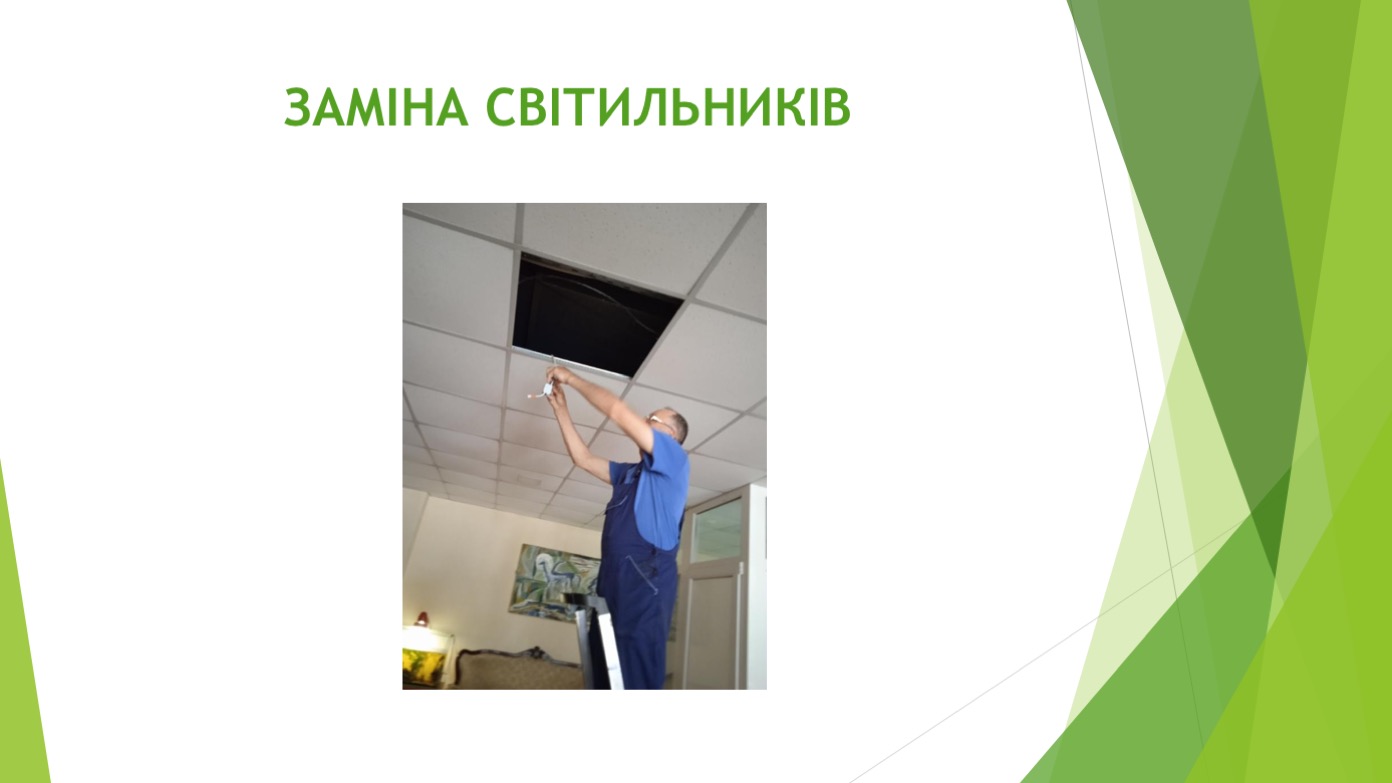 ЗАМІНА СВІТИЛЬНИКІВ